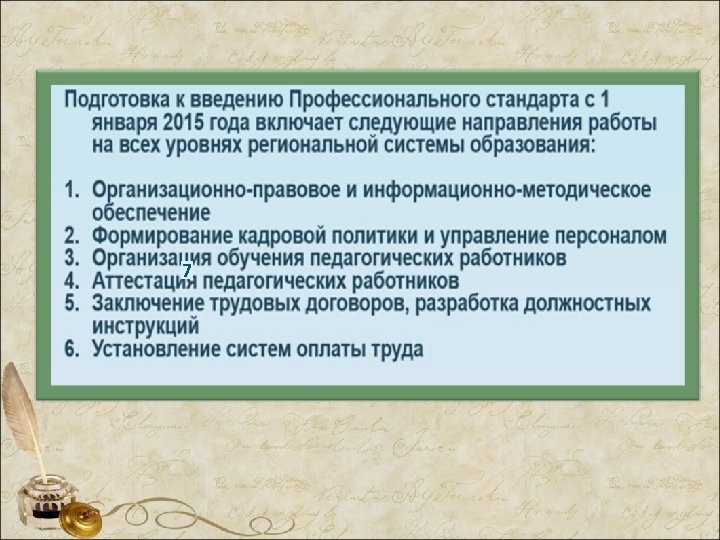 Подготовка к введению Профессионального стандарта с 1 января 2015 года включает следующие направления работы на всех уровнях региональной системы образования:

1. Организационно-правовое и информационно-методическое обеспечение
2. Формирование кадровой политики и управление персоналом
3. Организация обучения педагогических работников
4. Аттестация педагогических работников
5. Заключение трудовых договоров, разработка должностных инструкций
6. Установление систем оплаты труда

7